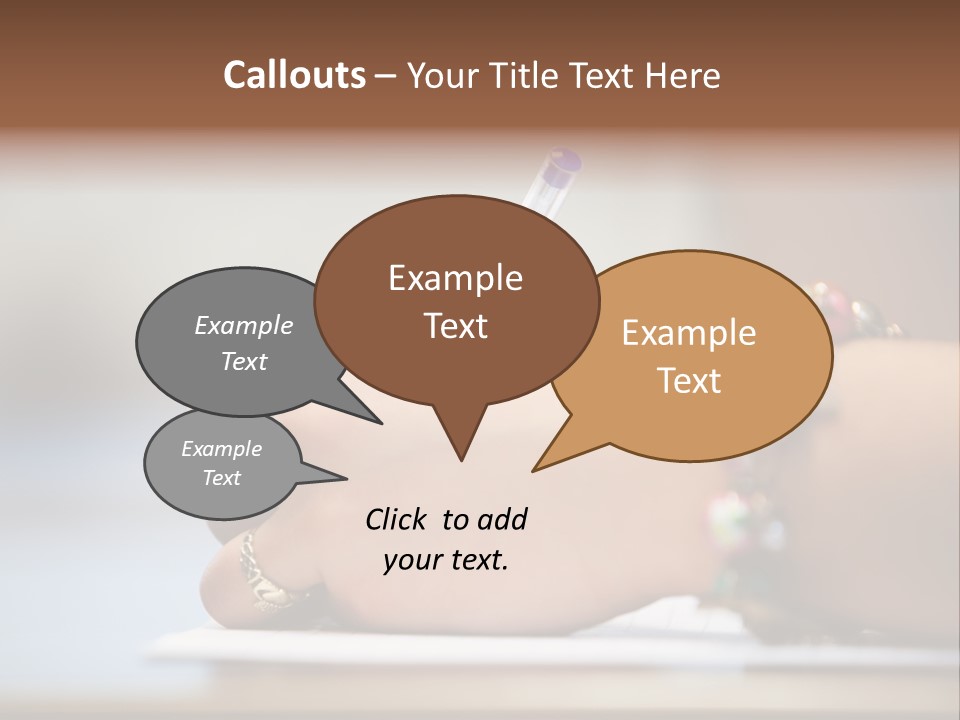 Callouts – Your Title Text Here

Example Text

Example Text

Example Text

Example Text

Click to add your text.